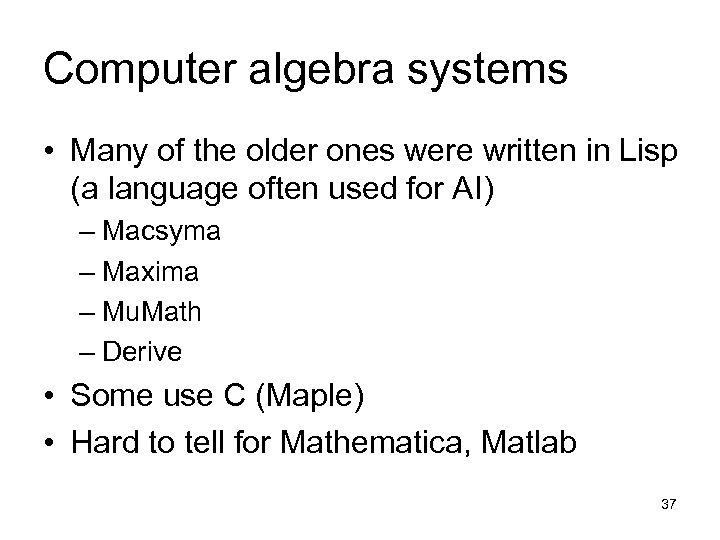 Computer algebra systems

• Many of the older ones were written in Lisp (a language often used for AI)
– Macsyma
– Maxima
– MuMath
– Derive
• Some use C (Maple)
• Hard to tell for Mathematica, Matlab

37